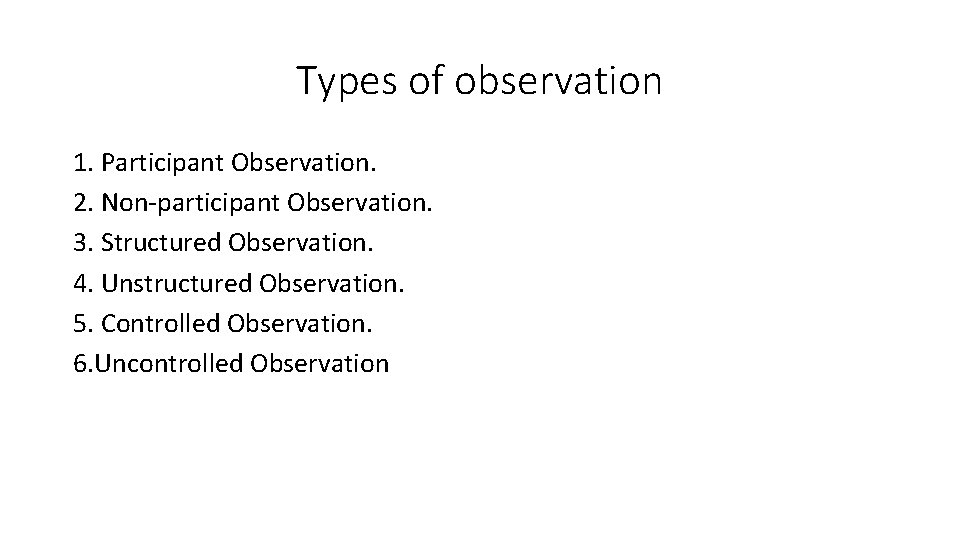 Types of observation

1. Participant Observation.
2. Non-participant Observation.
3. Structured Observation.
4. Unstructured Observation.
5. Controlled Observation.
6.Uncontrolled Observation